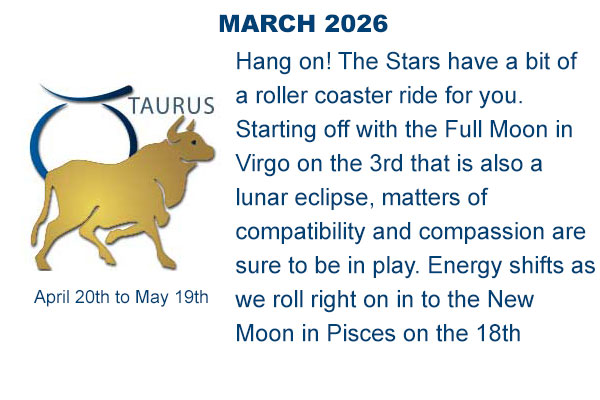 MARCH 2026

TAURUS

April 20th to May 19th

Hang on! The Stars have a bit of a roller coaster ride for you. Starting off with the Full Moon in Virgo on the 3rd that is also a lunar eclipse, matters of compatibility and compassion are sure to be in play. Energy shifts as we roll right on in to the New Moon in Pisces on the 18th